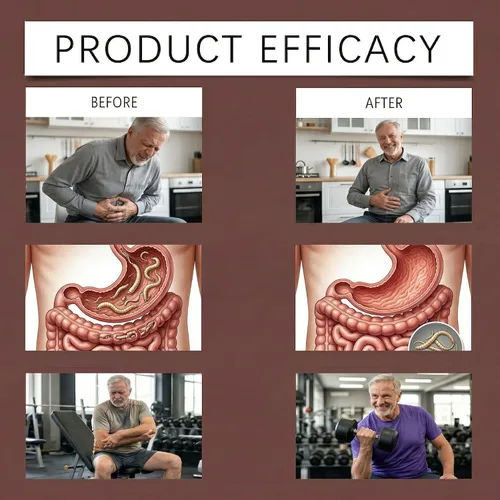 PRODUCT EFFICACY

BEFORE

AFTER